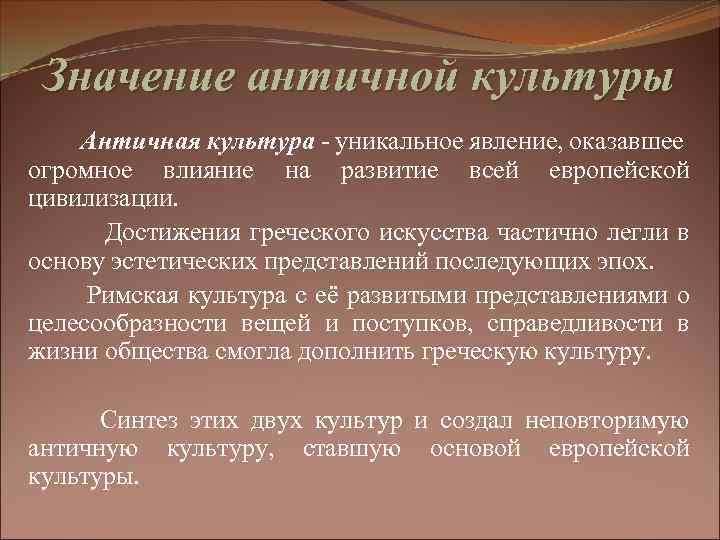 Значение античной культуры

Античная культура - уникальное явление, оказавшее огромное влияние на развитие всей европейской цивилизации.

Достижения греческого искусства частично легли в основу эстетических представлений последующих эпох.

Римская культура с её развитыми представлениями о целесообразности вещей и поступков, справедливости в жизни общества смогла дополнить греческую культуру.

Синтез этих двух культур и создал неповторимую античную культуру, ставшую основой европейской культуры.